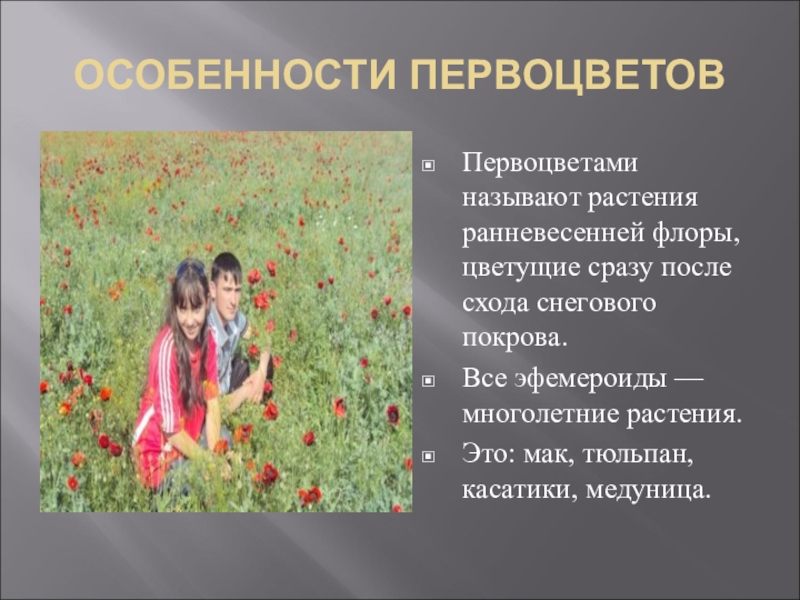 ОСОБЕННОСТИ ПЕРВОЦВЕТОВ

Первоцветами называют растения ранневесенней флоры, цветущие сразу после схода снегового покрова.

Все эфемероиды — многолетние растения.

Это: мак, тюльпан, касатики, медуница.